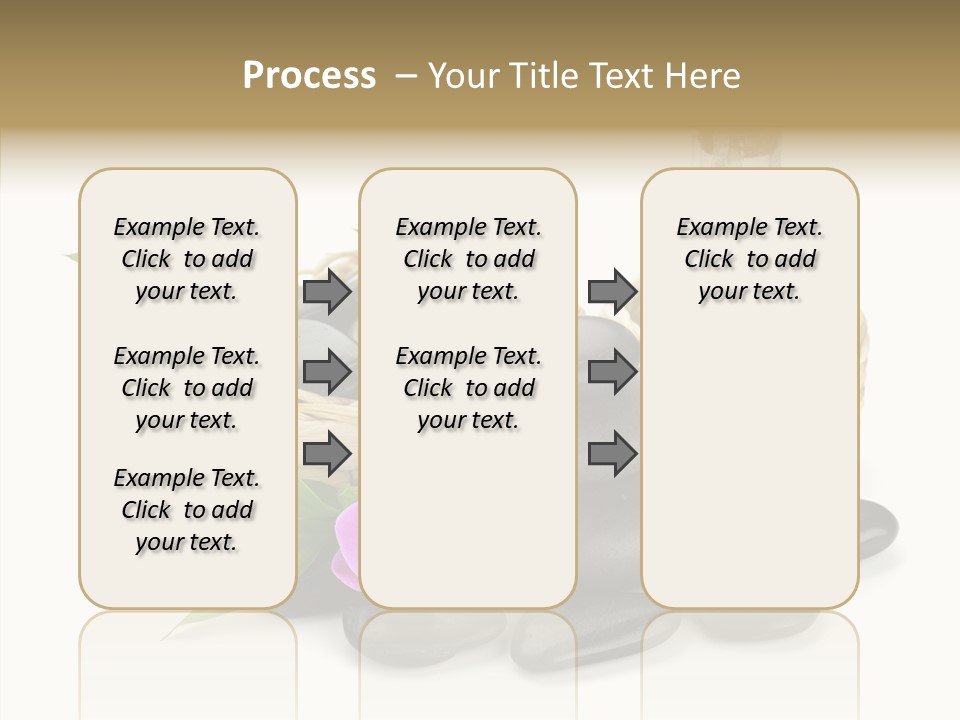 Process – Your Title Text Here

Example Text. Click to add your text.

Example Text. Click to add your text.

Example Text. Click to add your text.

Example Text. Click to add your text.

Example Text. Click to add your text.

Example Text. Click to add your text.